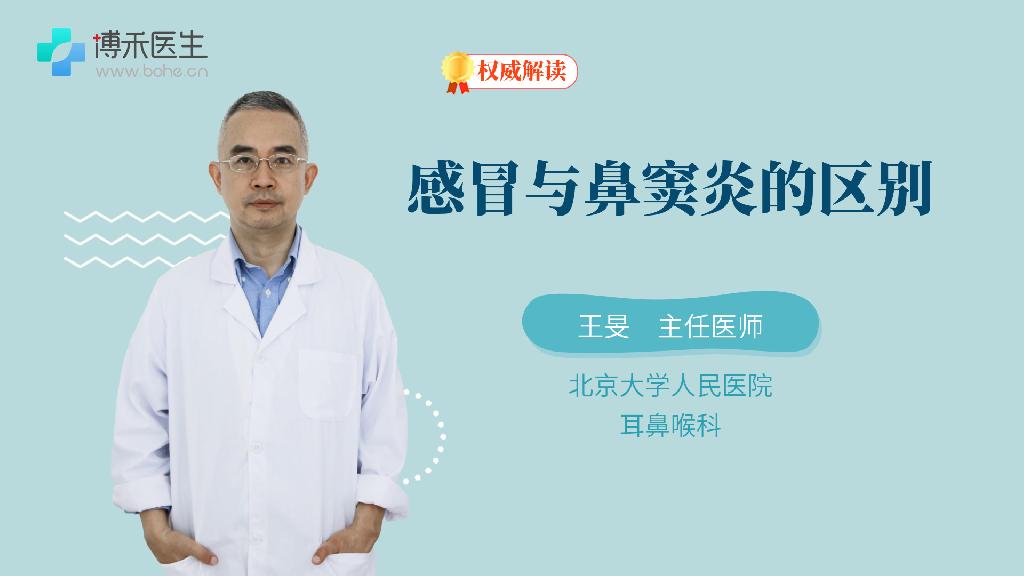 博禾医生
www.bohe.cn

权威解读

感冒与鼻窦炎的区别

王旻 主任医师

北京大学人民医院
耳鼻喉科